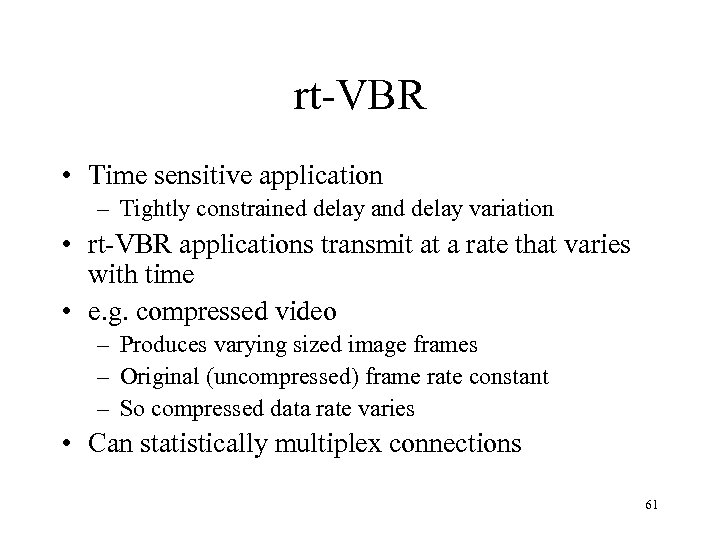 rt-VBR

• Time sensitive application
– Tightly constrained delay and delay variation
• rt-VBR applications transmit at a rate that varies with time
• e.g. compressed video
– Produces varying sized image frames
– Original (uncompressed) frame rate constant
– So compressed data rate varies
• Can statistically multiplex connections

61